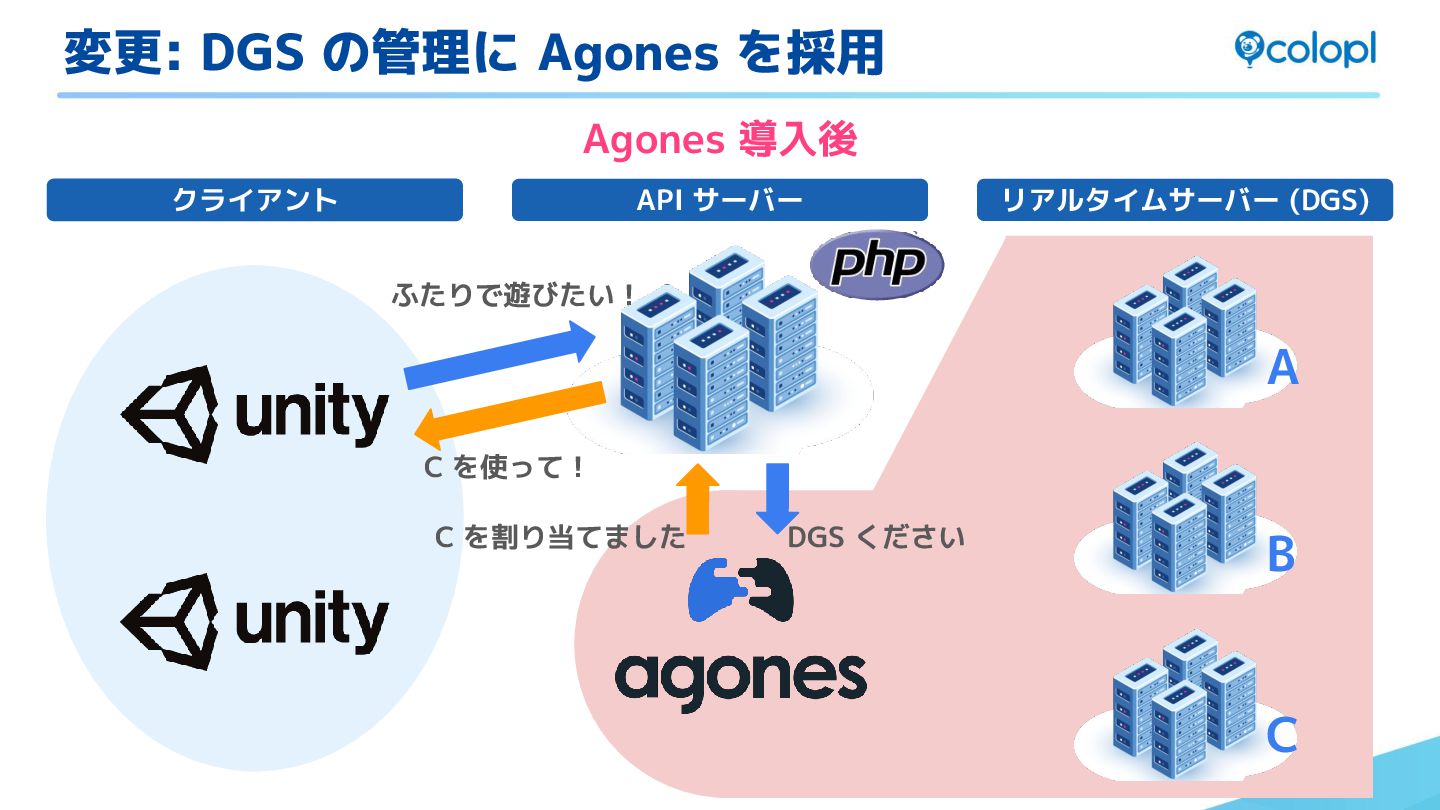 変更: DGS の管理に Agones を採用

colopl

Agones 導入後

クライアント

API サーバー

リアルタイムサーバー (DGS)

php

ふたりで遊びたい！

unity

C を使って！

C を割り当てました

DGS ください

unity

agones

A

B

C